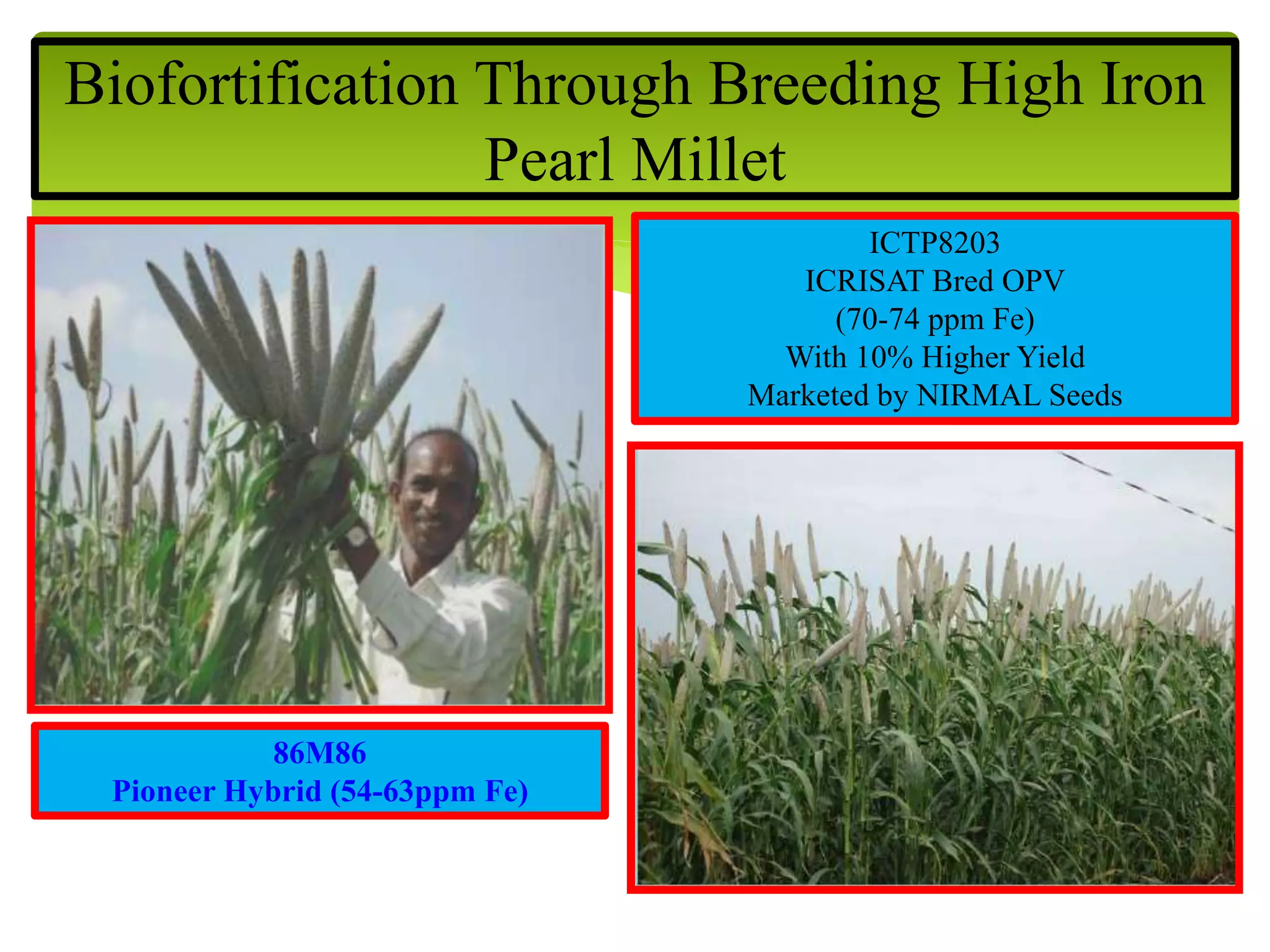 Biofortification Through Breeding High Iron Pearl Millet

ICTP8203
ICRISAT Bred OPV
(70-74 ppm Fe)
With 10% Higher Yield
Marketed by NIRMAL Seeds

86M86
Pioneer Hybrid (54-63ppm Fe)